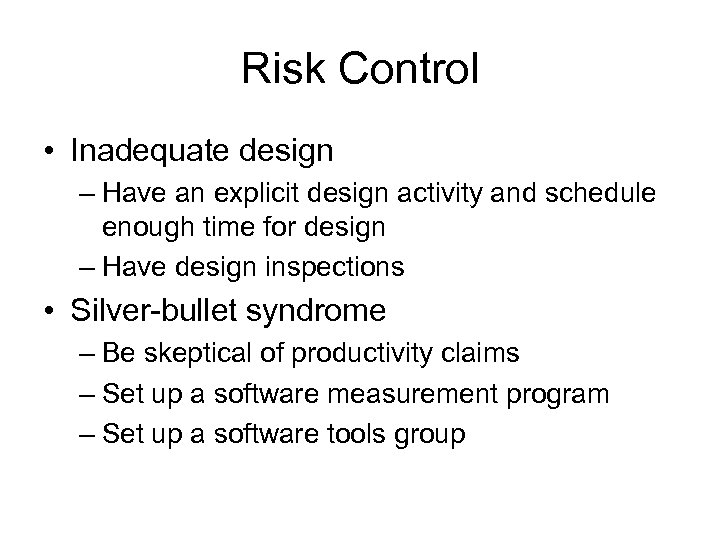 Risk Control

• Inadequate design
– Have an explicit design activity and schedule enough time for design
– Have design inspections

• Silver-bullet syndrome
– Be skeptical of productivity claims
– Set up a software measurement program
– Set up a software tools group